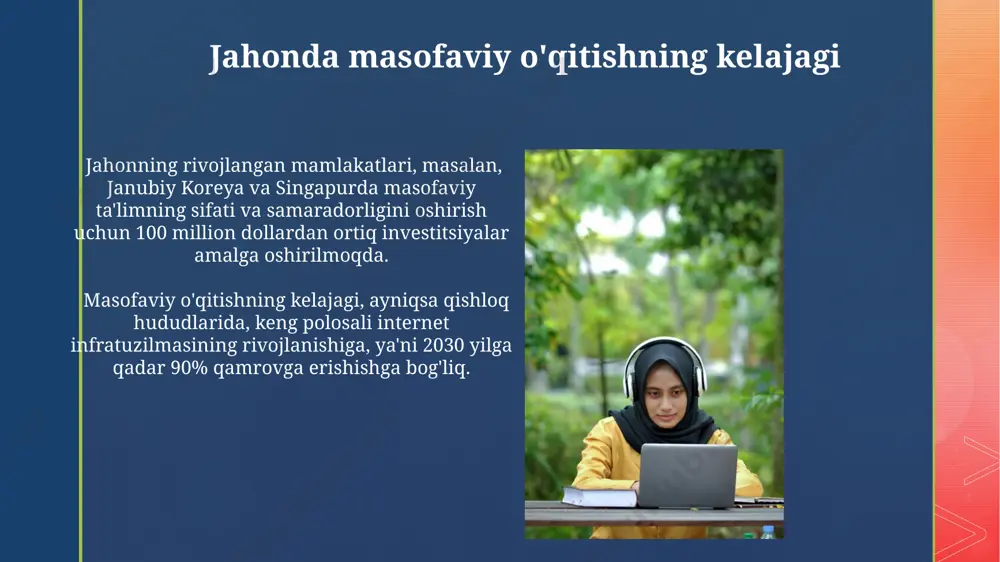 Jahonda masofaviy o'qitishning kelajagi

Jahonning rivojlangan mamlakatlari, masalan, Janubiy Koreya va Singapurda masofaviy ta'limning sifati va samaradorligini oshirish uchun 100 million dollardan ortiq investitsiyalar amalga oshirilmoqda.

Masofaviy o'qitishning kelajagi, ayniqsa qishloq hududlarida, keng polosali internet infratuzilmasining rivojlanishiga, ya'ni 2030 yilga qadar 90% qamrovga erishishga bog'liq.